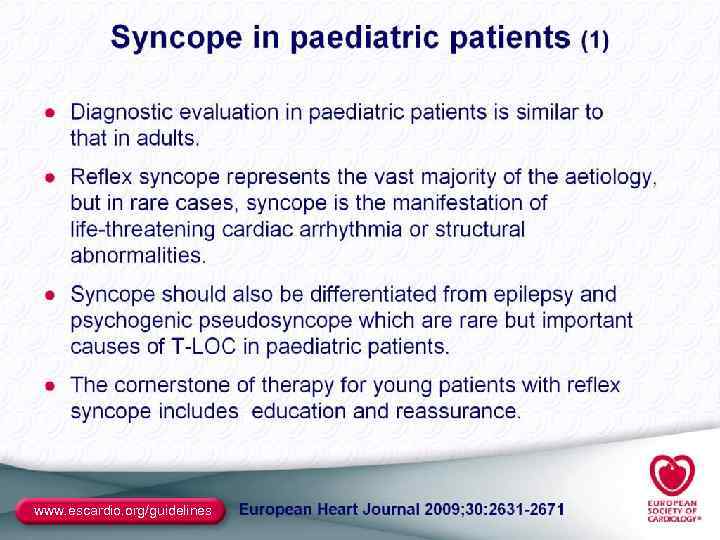 Syncope in paediatric patients (1)

• Diagnostic evaluation in paediatric patients is similar to that in adults.

• Reflex syncope represents the vast majority of the aetiology, but in rare cases, syncope is the manifestation of life-threatening cardiac arrhythmia or structural abnormalities.

• Syncope should also be differentiated from epilepsy and psychogenic pseudosyncope which are rare but important causes of T-LOC in paediatric patients.

• The cornerstone of therapy for young patients with reflex syncope includes education and reassurance.

www.escardio.org/guidelines

European Heart Journal 2009;30:2631-2671

EUROPEAN SOCIETY OF CARDIOLOGY®